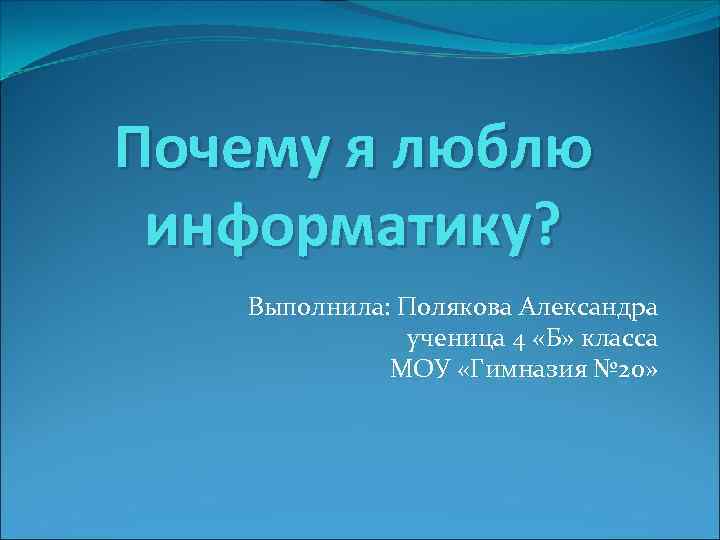 Почему я люблю информатику?

Выполнила: Полякова Александра
ученица 4 «Б» класса
МОУ «Гимназия №20»